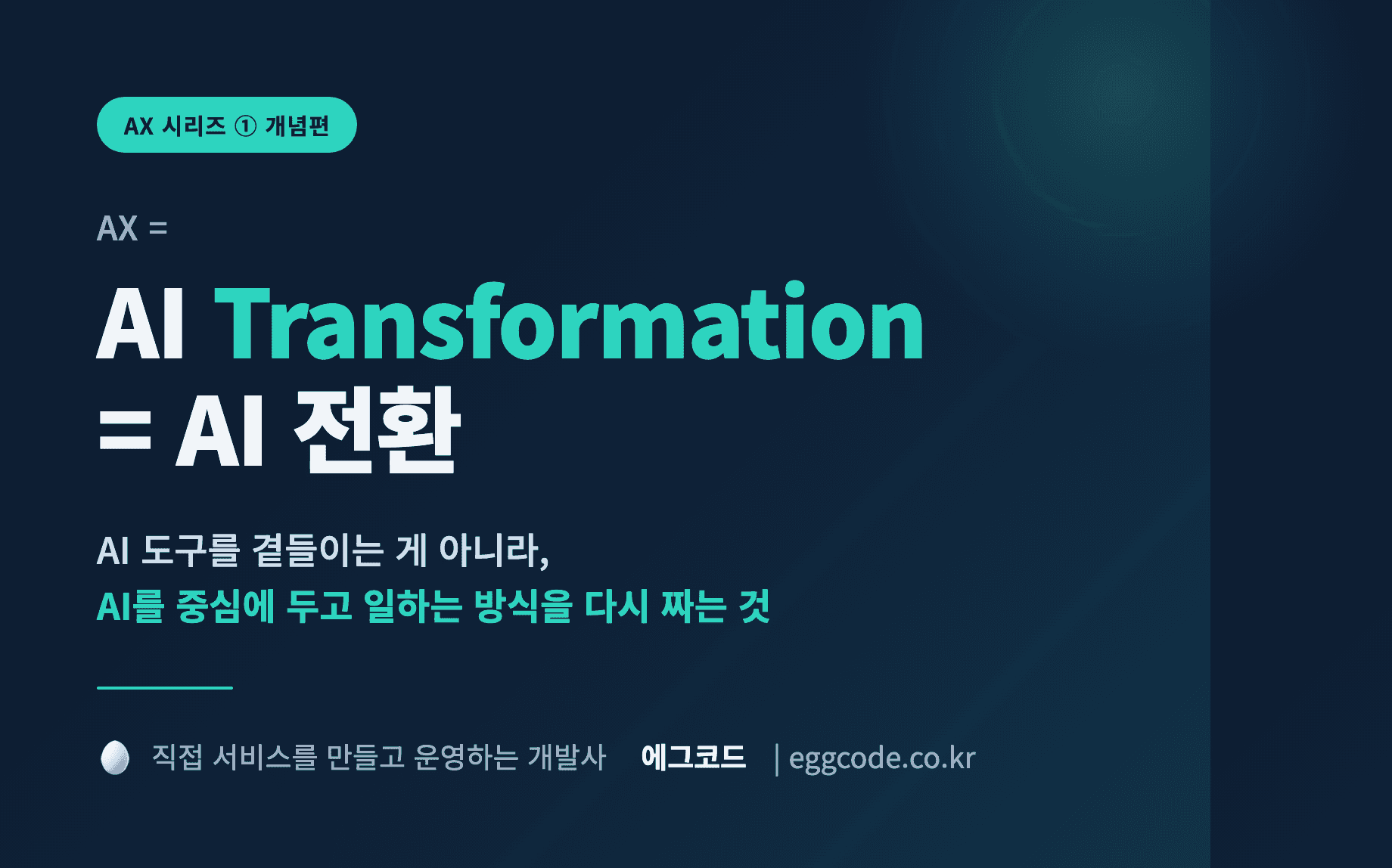 AX 시리즈 ① 개념편

AX =

AI Transformation
= AI 전환

AI 도구를 곁들이는 게 아니라,
AI를 중심에 두고 일하는 방식을 다시 짜는 것

직접 서비스를 만들고 운영하는 개발사 에그코드 | eggcode.co.kr